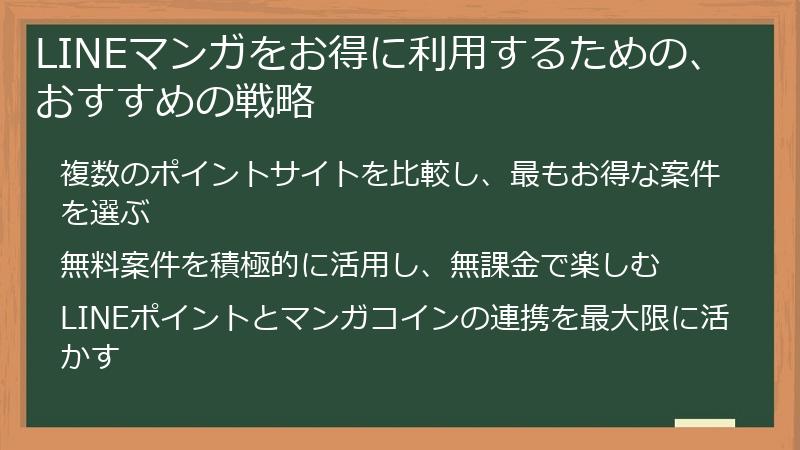 LINEマンガをお得に利用するための、おすすめの戦略

複数のポイントサイトを比較し、最もお得な案件を選ぶ

無料案件を積極的に活用し、無課金で楽しむ

LINEポイントとマンガコインの連携を最大限に活かす